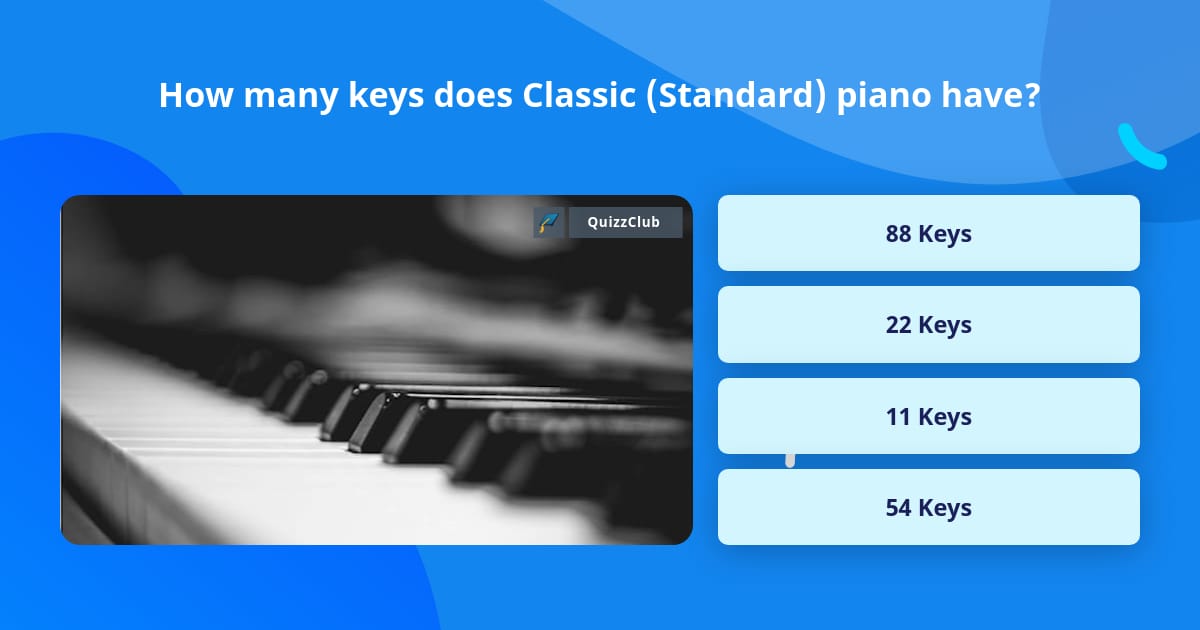 How many keys does Classic (Standard) piano have?

QuizzClub

88 Keys

22 Keys

11 Keys

54 Keys